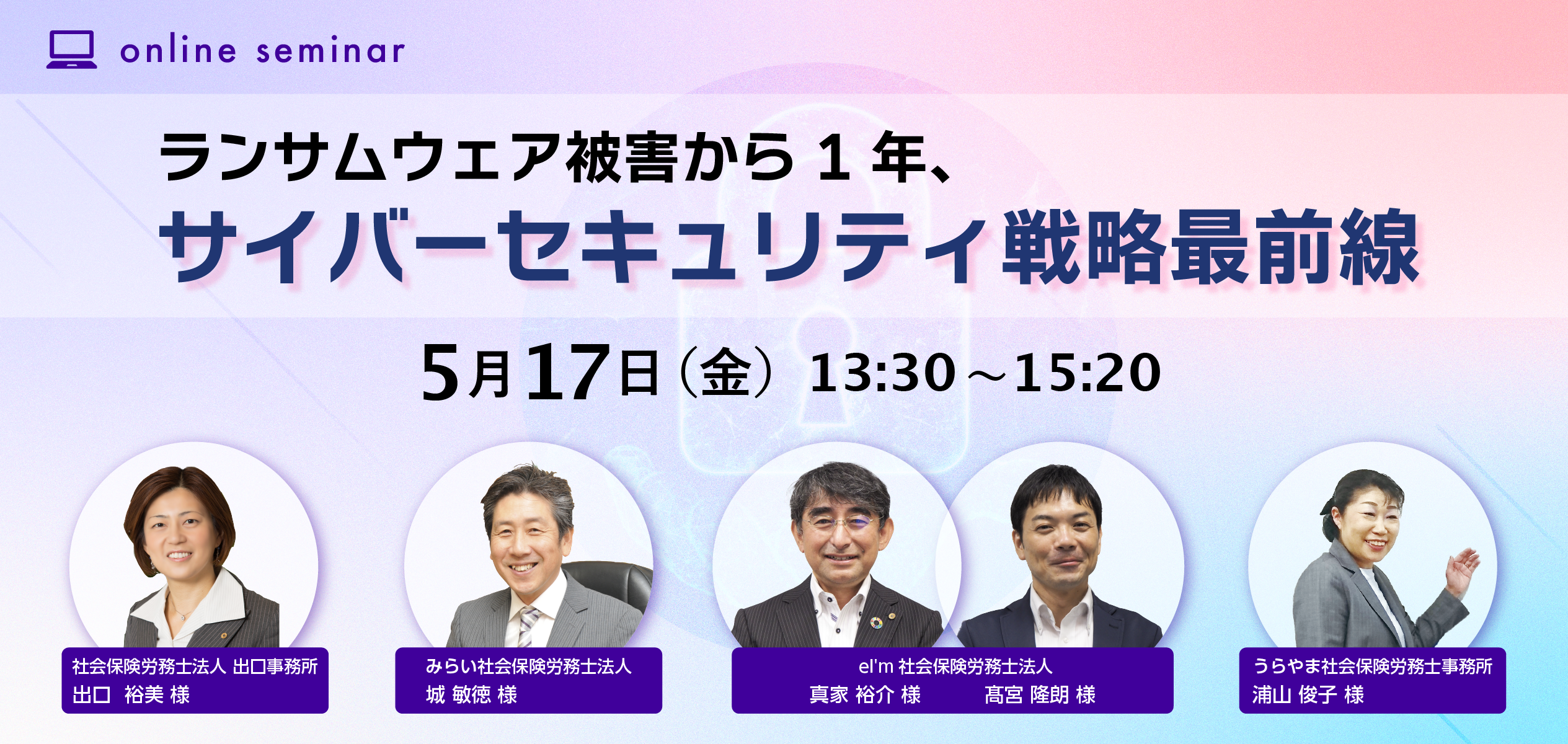 online seminar

ランサムウェア被害から１年、
サイバーセキュリティ戦略最前線

5月17日（金） 13:30～15:20

社会保険労務士法人 出口事務所
出口　裕美 様

みらい社会保険労務士法人
城 敏徳 様

el'm 社会保険労務士法人
真家 裕介 様　　髙宮 隆朗 様

うらやま社会保険労務士事務所
浦山 俊子 様